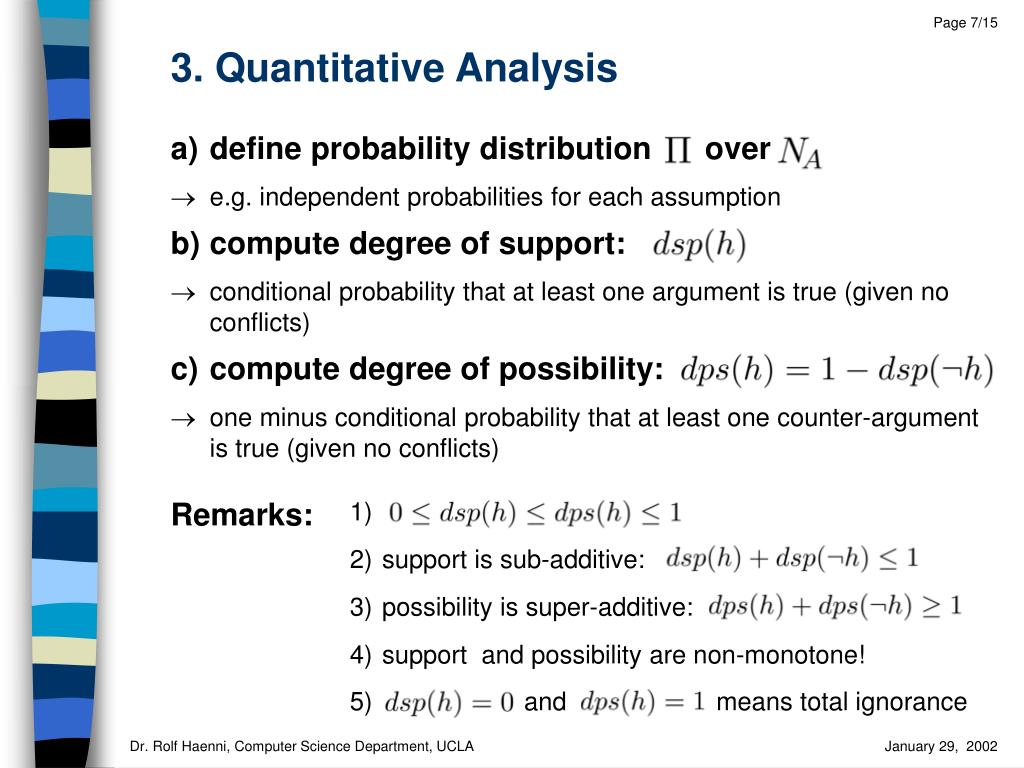 Page 7/15

3. Quantitative Analysis

a) define probability distribution $\Pi$ over $N_A$

→ e.g. independent probabilities for each assumption

b) compute degree of support: $dsp(h)$

→ conditional probability that at least one argument is true (given no conflicts)

c) compute degree of possibility: $dps(h) = 1 - dsp(\neg h)$

→ one minus conditional probability that at least one counter-argument is true (given no conflicts)

Remarks:

1) $0 \leq dsp(h) \leq dps(h) \leq 1$

2) support is sub-additive: $dsp(h) + dsp(\neg h) \leq 1$

3) possibility is super-additive: $dps(h) + dps(\neg h) \geq 1$

4) support and possibility are non-monotone!

5) $dsp(h) = 0$ and $dps(h) = 1$ means total ignorance

Dr. Rolf Haenni, Computer Science Department, UCLA

January 29, 2002